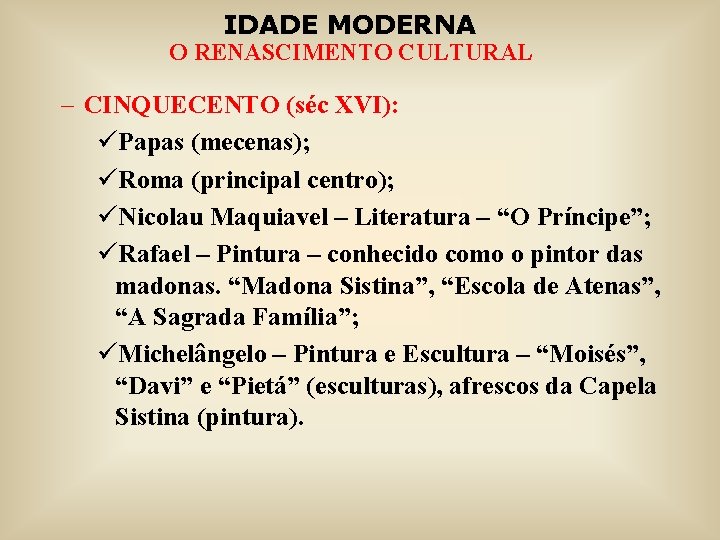 IDADE MODERNA
O RENASCIMENTO CULTURAL

– CINQUECENTO (séc XVI):

✓Papas (mecenas);

✓Roma (principal centro);

✓Nicolau Maquiavel – Literatura – “O Príncipe”;

✓Rafael – Pintura – conhecido como o pintor das madonas. “Madona Sistina”, “Escola de Atenas”, “A Sagrada Família”;

✓Michelângelo – Pintura e Escultura – “Moisés”, “Davi” e “Pietá” (esculturas), afrescos da Capela Sistina (pintura).